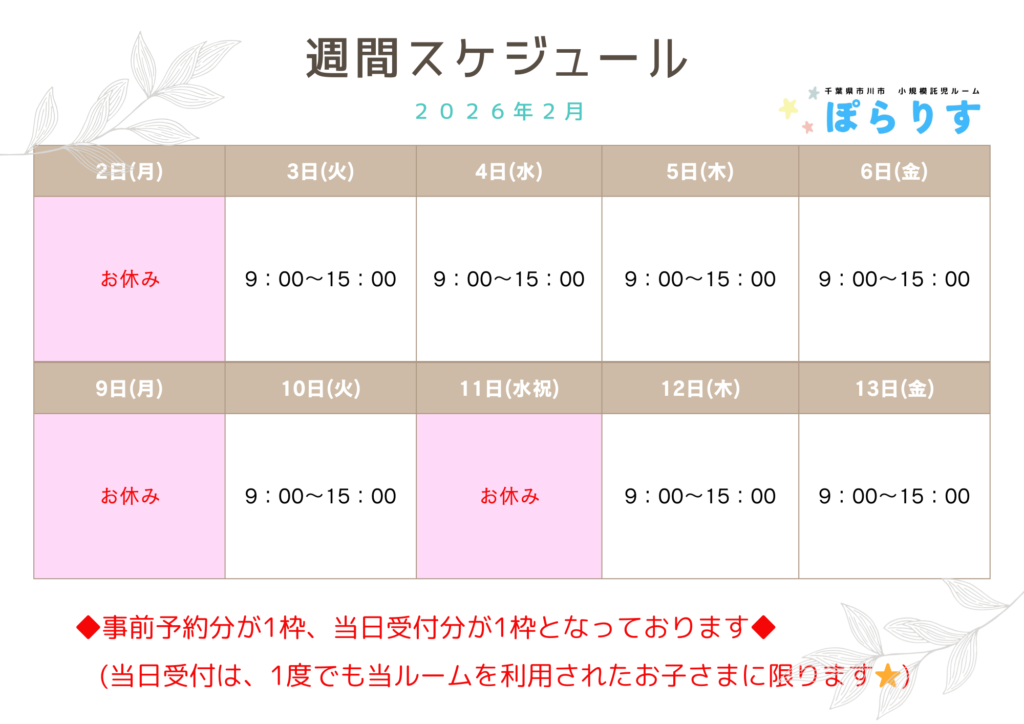 週間スケジュール

２０２６年２月

千葉県市川市　小規模託児ルーム
ぽらりす

| 2日(月) | 3日(火) | 4日(水) | 5日(木) | 6日(金) |
|---|---|---|---|---|
| お休み | 9：00〜15：00 | 9：00〜15：00 | 9：00〜15：00 | 9：00〜15：00 |
| 9日(月) | 10日(火) | 11日(水祝) | 12日(木) | 13日(金) |
| お休み | 9：00〜15：00 | お休み | 9：00〜15：00 | 9：00〜15：00 |

◆事前予約分が1枠、当日受付分が1枠となっております◆
（当日受付は、1度でも当ルームを利用されたお子さまに限ります⭐）